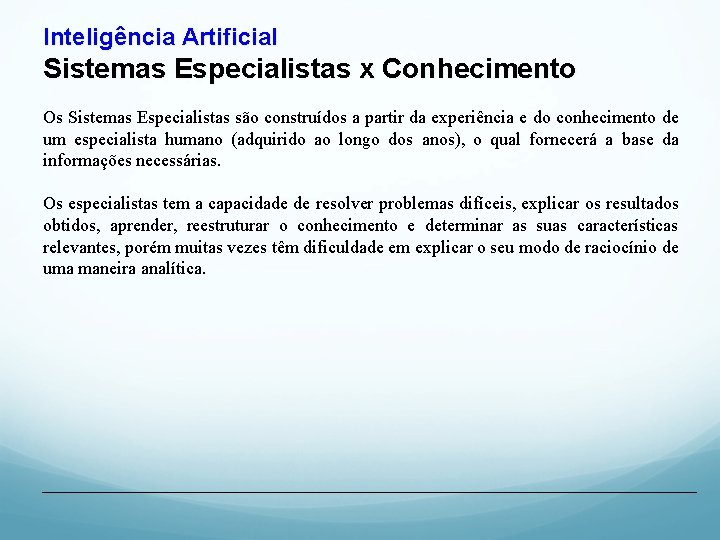 Inteligência Artificial
Sistemas Especialistas x Conhecimento

Os Sistemas Especialistas são construídos a partir da experiência e do conhecimento de um especialista humano (adquirido ao longo dos anos), o qual fornecerá a base da informações necessárias.

Os especialistas tem a capacidade de resolver problemas difíceis, explicar os resultados obtidos, aprender, reestruturar o conhecimento e determinar as suas características relevantes, porém muitas vezes têm dificuldade em explicar o seu modo de raciocínio de uma maneira analítica.